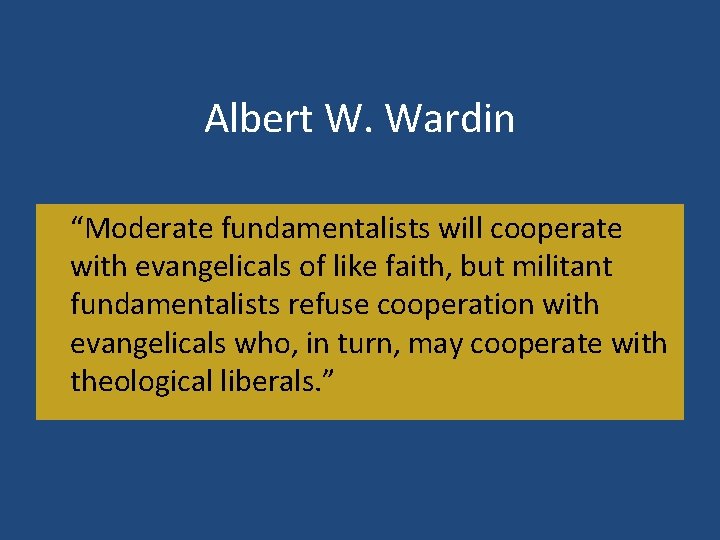 Albert W. Wardin

“Moderate fundamentalists will cooperate with evangelicals of like faith, but militant fundamentalists refuse cooperation with evangelicals who, in turn, may cooperate with theological liberals.”